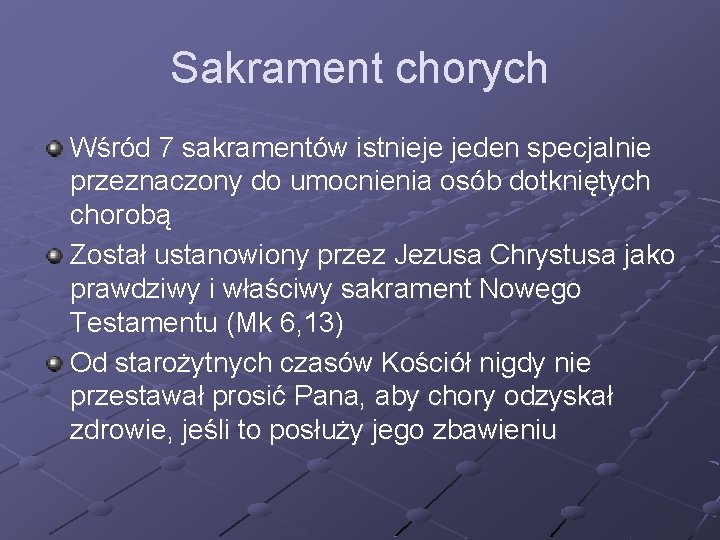 Sakrament chorych

Wśród 7 sakramentów istnieje jeden specjalnie przeznaczony do umocnienia osób dotkniętych chorobą

Został ustanowiony przez Jezusa Chrystusa jako prawdziwy i właściwy sakrament Nowego Testamentu (Mk 6,13)

Od starożytnych czasów Kościół nigdy nie przestawał prosić Pana, aby chory odzyskał zdrowie, jeśli to posłuży jego zbawieniu